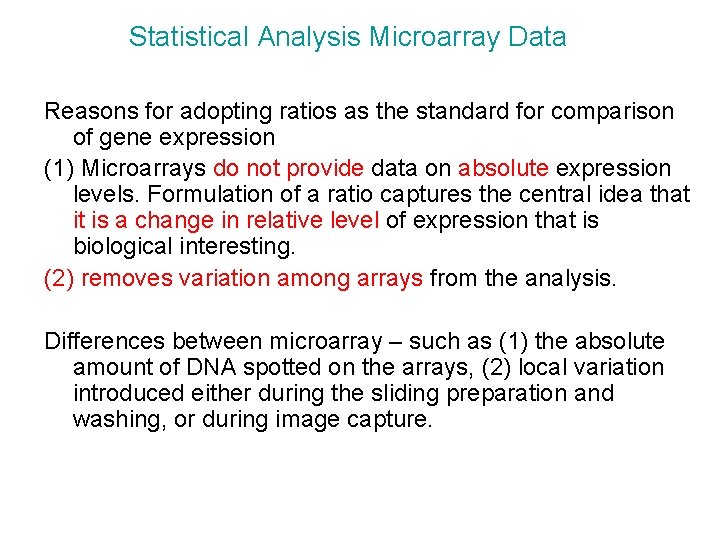 Statistical Analysis Microarray Data

Reasons for adopting ratios as the standard for comparison of gene expression

(1) Microarrays do not provide data on absolute expression levels. Formulation of a ratio captures the central idea that it is a change in relative level of expression that is biological interesting.

(2) removes variation among arrays from the analysis.

Differences between microarray – such as (1) the absolute amount of DNA spotted on the arrays, (2) local variation introduced either during the sliding preparation and washing, or during image capture.